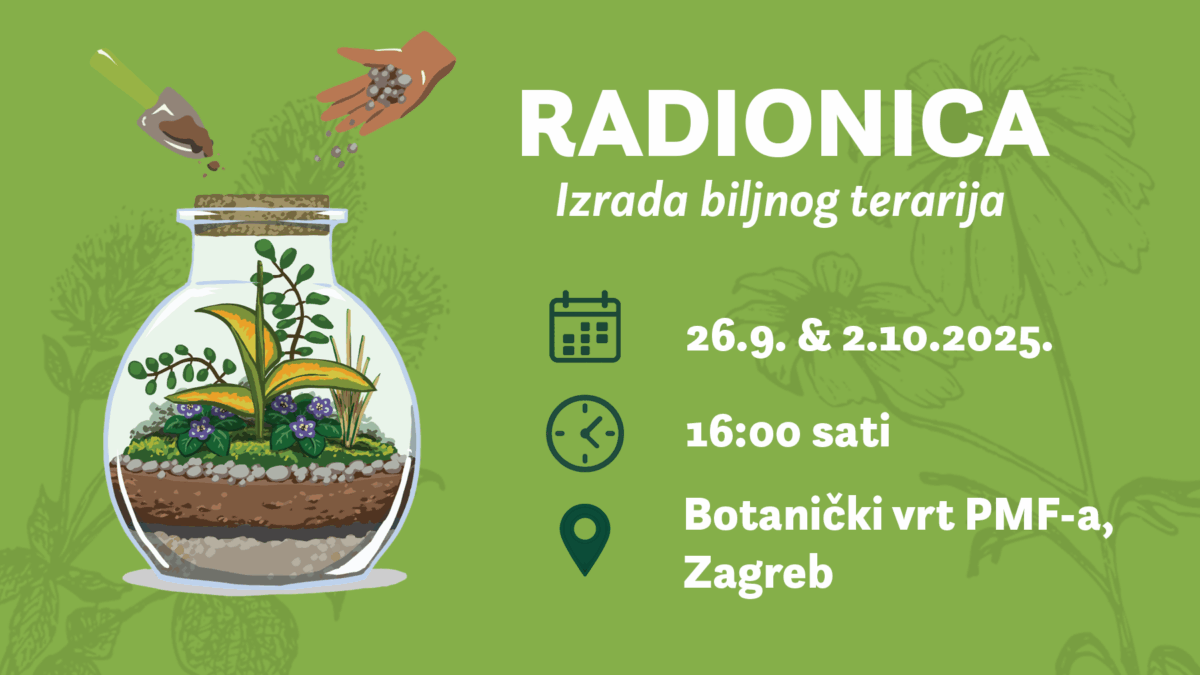 RADIONICA
Izrada biljnog terarija

26.9. & 2.10.2025.

16:00 sati

Botanički vrt PMF-a, Zagreb